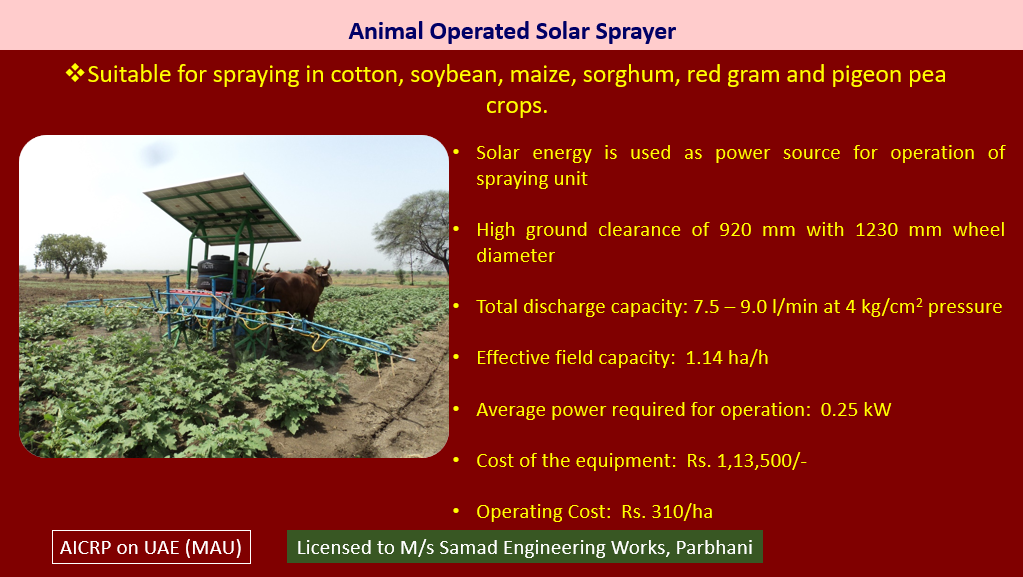 Animal Operated Solar Sprayer

❖Suitable for spraying in cotton, soybean, maize, sorghum, red gram and pigeon pea crops.

• Solar energy is used as power source for operation of spraying unit

• High ground clearance of 920 mm with 1230 mm wheel diameter

• Total discharge capacity: 7.5 – 9.0 l/min at 4 kg/cm$^2$ pressure

• Effective field capacity: 1.14 ha/h

• Average power required for operation: 0.25 kW

• Cost of the equipment: Rs. 1,13,500/-

• Operating Cost: Rs. 310/ha

AICRP on UAE (MAU)

Licensed to M/s Samad Engineering Works, Parbhani